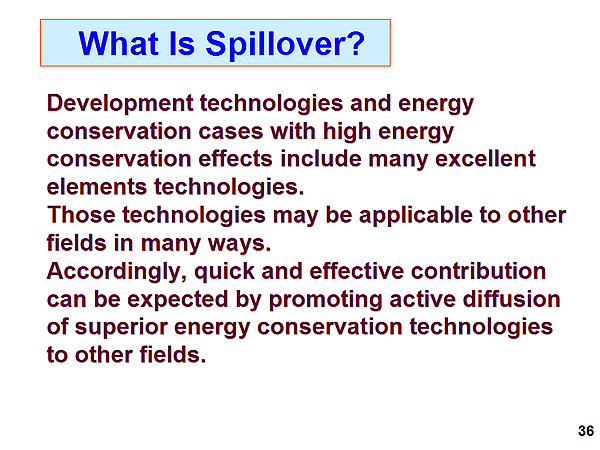 What Is Spillover?

Development technologies and energy conservation cases with high energy conservation effects include many excellent elements technologies.
Those technologies may be applicable to other fields in many ways.
Accordingly, quick and effective contribution can be expected by promoting active diffusion of superior energy conservation technologies to other fields.

36